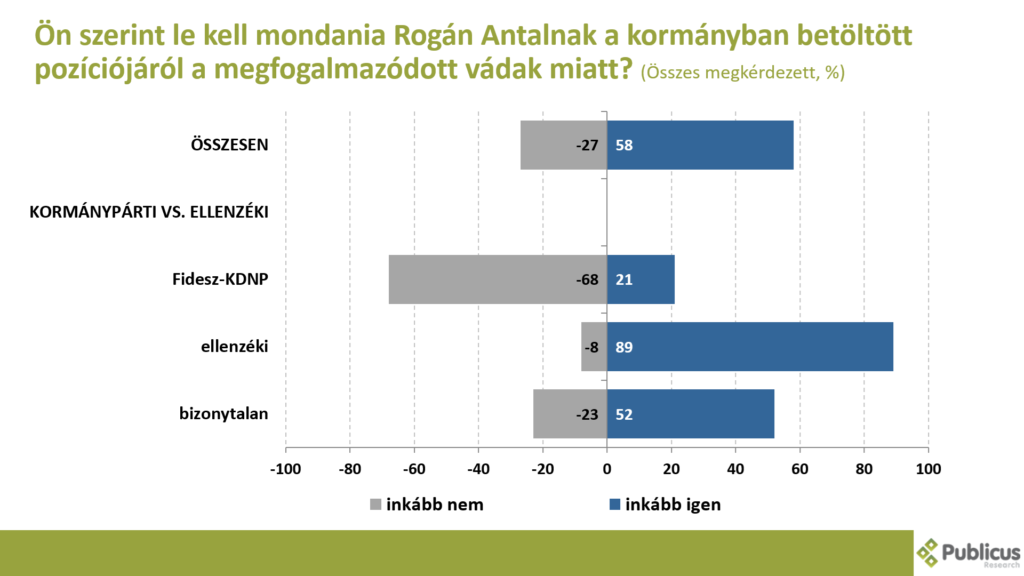 Ön szerint le kell mondania Rogán Antalnak a kormányban betöltött pozíciójáról a megfogalmazódott vádak miatt? (Összes megkérdezett, %)

ÖSSZESEN -27 58

KORMÁNYPÁRTI VS. ELLENZÉKI

Fidesz-KDNP -68 21

ellenzéki -8 89

bizonytalan -23 52

-100 -80 -60 -40 -20 0 20 40 60 80 100

inkább nem inkább igen

Publicus Research